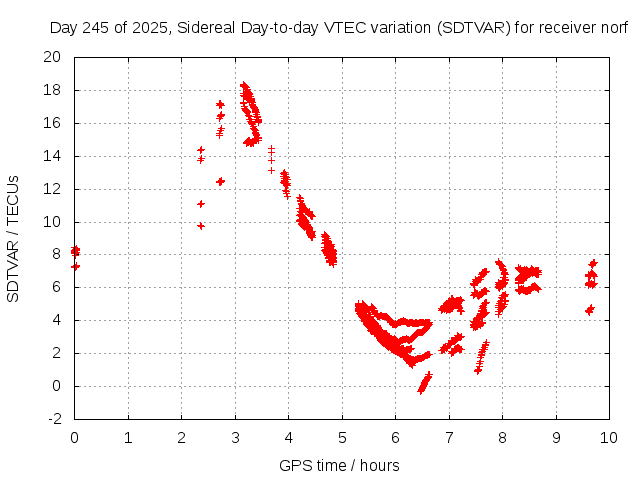 Day 245 of 2025, Sidereal Day-to-day VTEC variation (SDTVAR) for receiver norf

SDTVAR / TECUs

20
18
16
14
12
10
8
6
4
2
0
-2

0 1 2 3 4 5 6 7 8 9 10

GPS time / hours